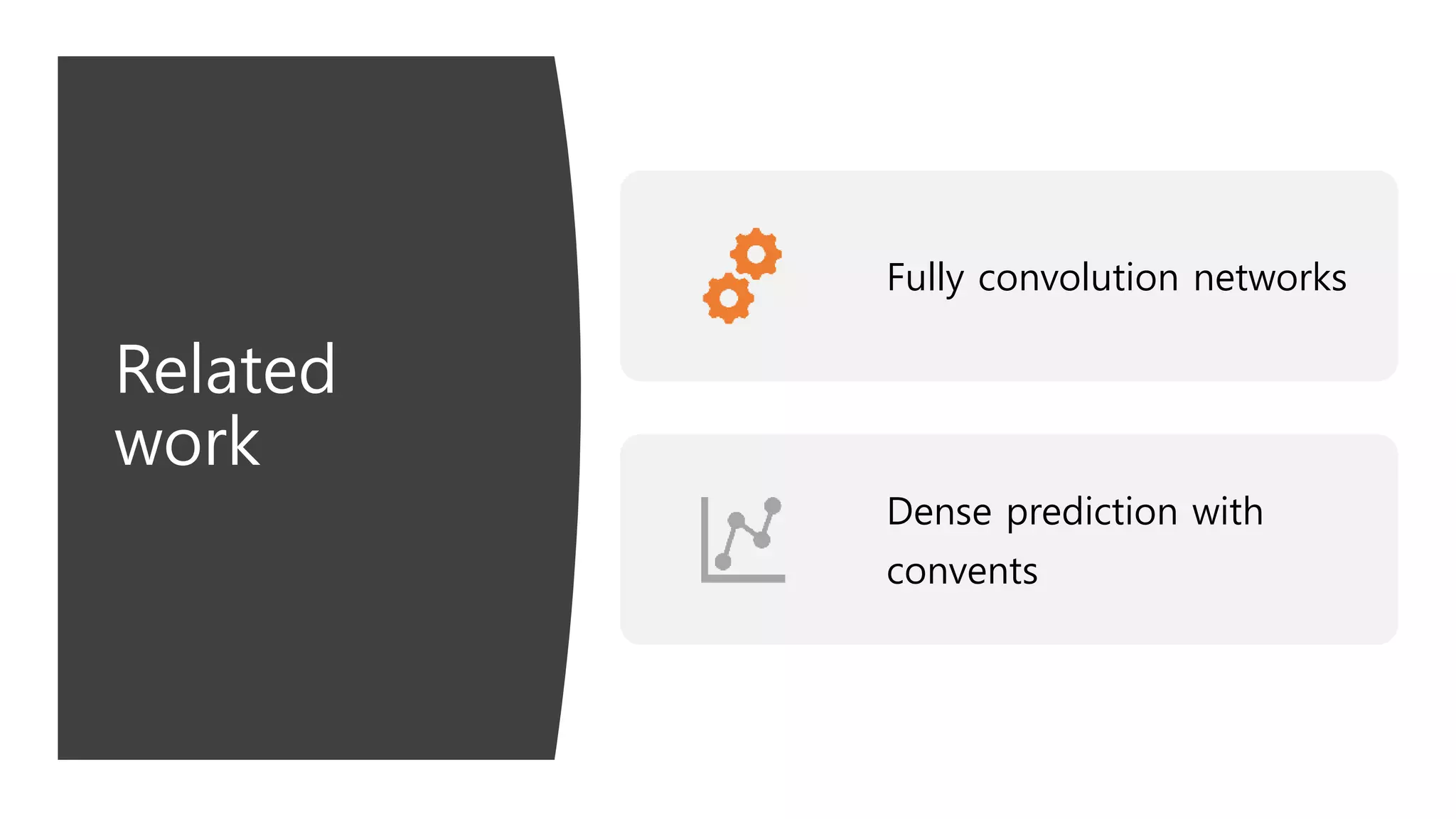 Related work

Fully convolution networks

Dense prediction with convents